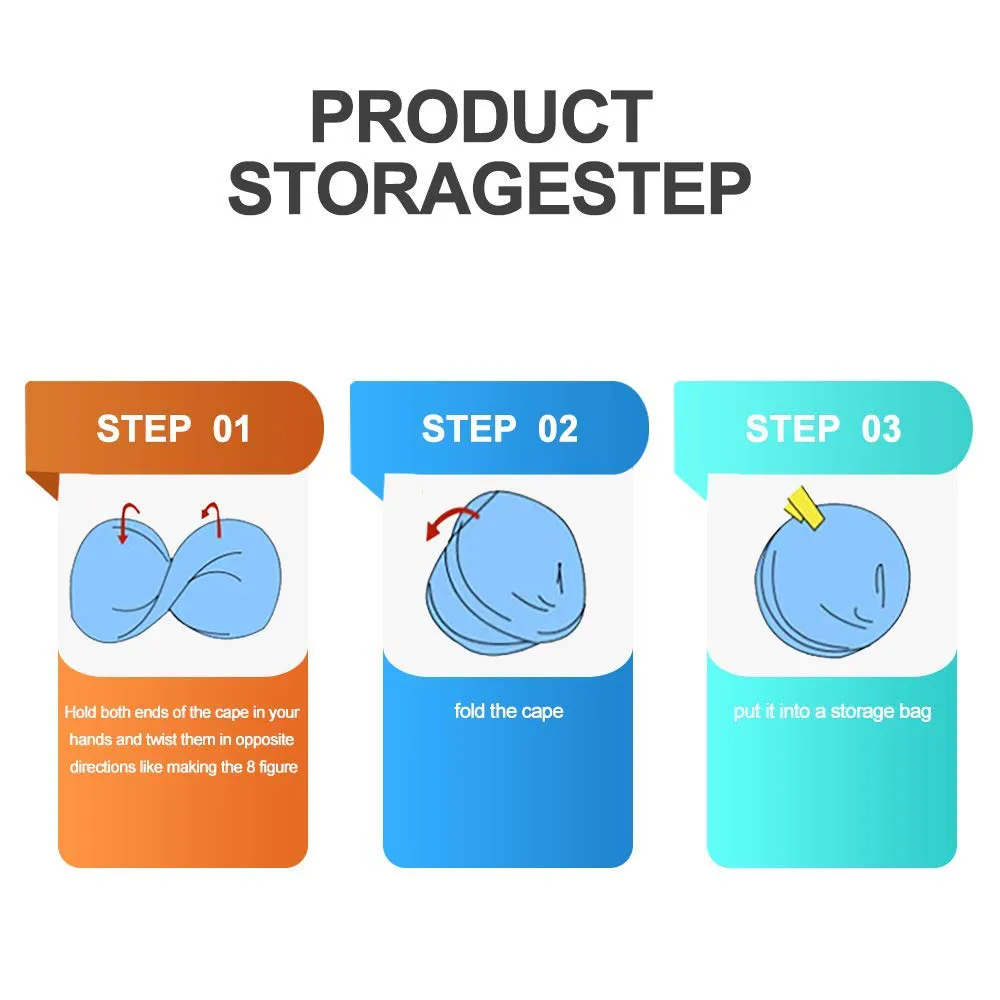 PRODUCT STORAGESTEP

STEP 01

Hold both ends of the cape in your hands and twist them in opposite directions like making the 8 figure

STEP 02

fold the cape

STEP 03

put it into a storage bag